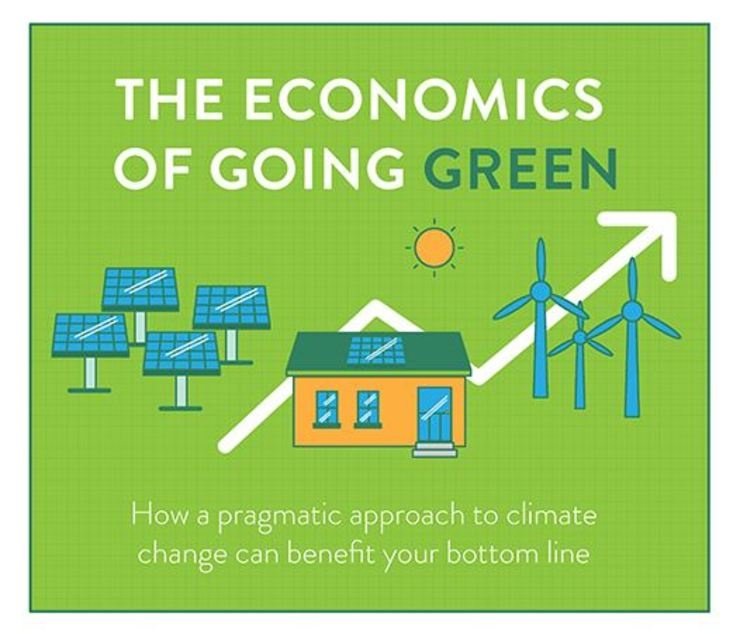 THE ECONOMICS OF GOING GREEN

How a pragmatic approach to climate change can benefit your bottom line